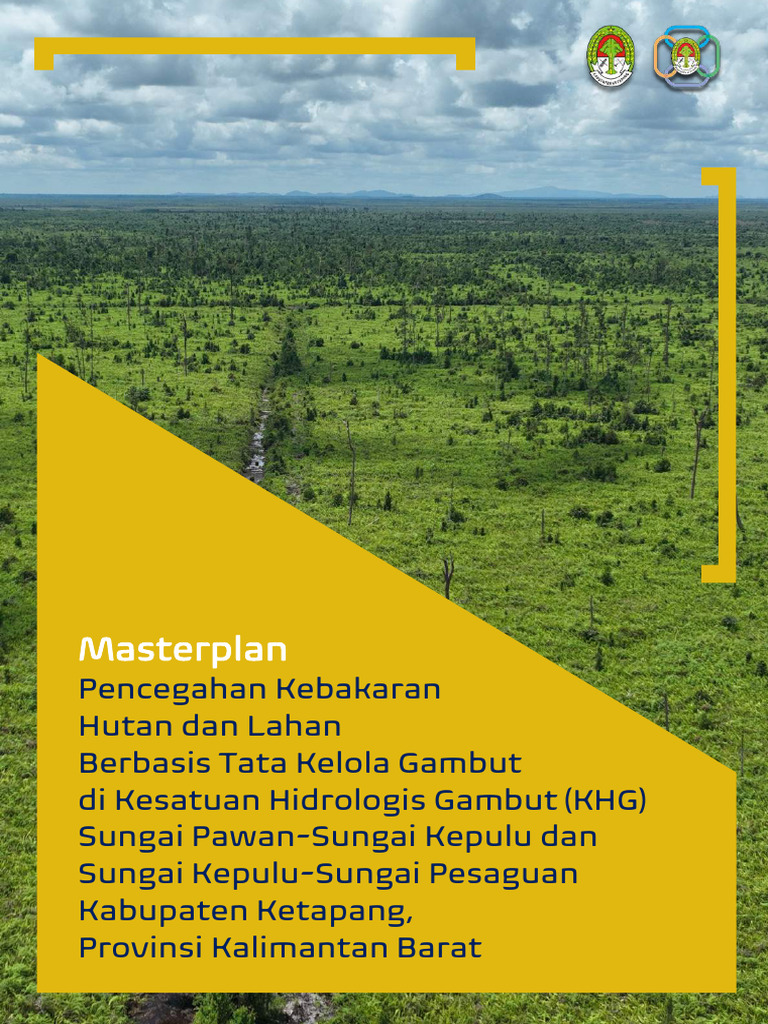 Masterplan

Pencegahan Kebakaran Hutan dan Lahan Berbasis Tata Kelola Gambut di Kesatuan Hidrologis Gambut (KHG) Sungai Pawan-Sungai Kepulu dan Sungai Kepulu-Sungai Pesaguan Kabupaten Ketapang, Provinsi Kalimantan Barat